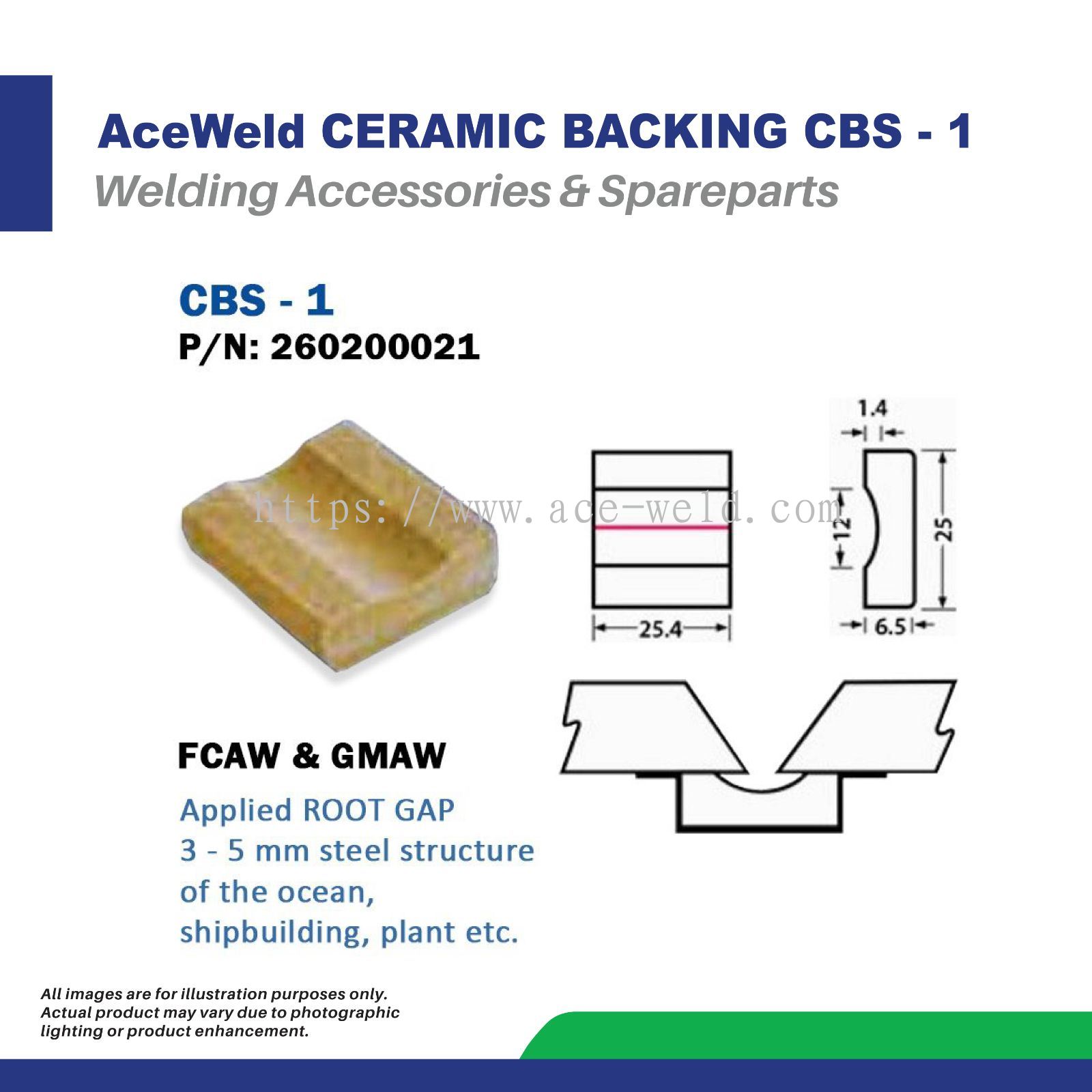 AceWeld CERAMIC BACKING CBS - 1
Welding Accessories & Spareparts

CBS - 1
P/N: 260200021

1.4

12

25

25.4

6.5

FCAW & GMAW

Applied ROOT GAP 3 - 5 mm steel structure of the ocean, shipbuilding, plant etc.

All images are for illustration purposes only. Actual product may vary due to photographic lighting or product enhancement.

https://www.ace-weld.com